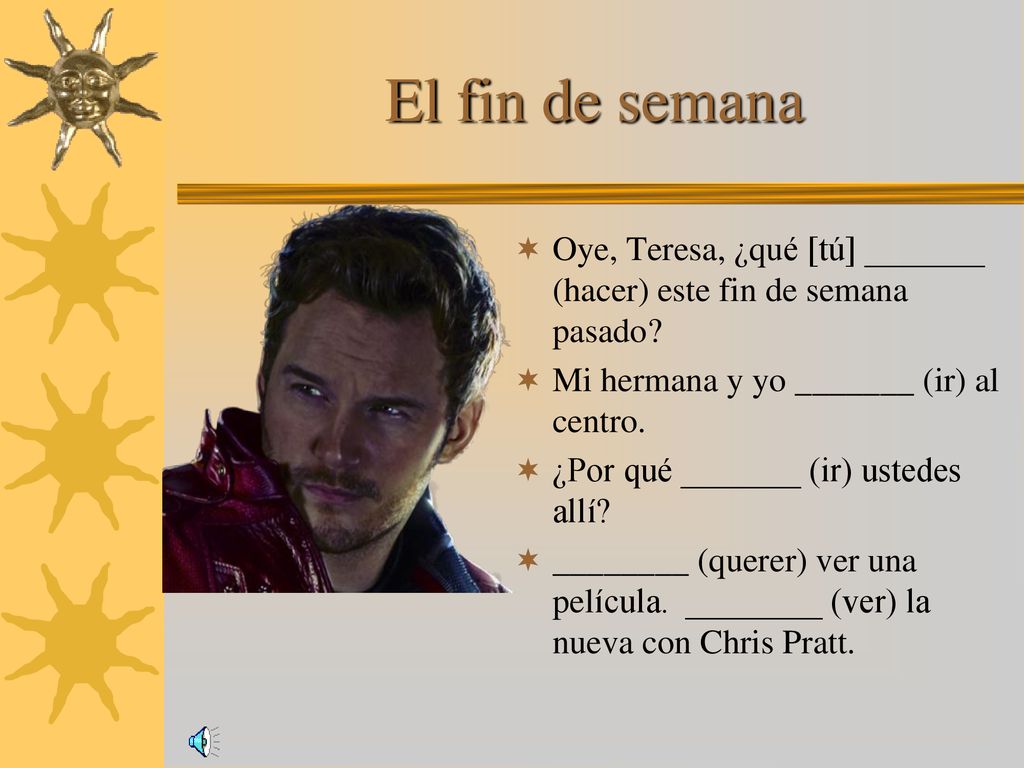 El fin de semana

Oye, Teresa, ¿qué [tú] _______ (hacer) este fin de semana pasado?

Mi hermana y yo _______ (ir) al centro.

¿Por qué _______ (ir) ustedes allí?

________ (querer) ver una película. ________ (ver) la nueva con Chris Pratt.